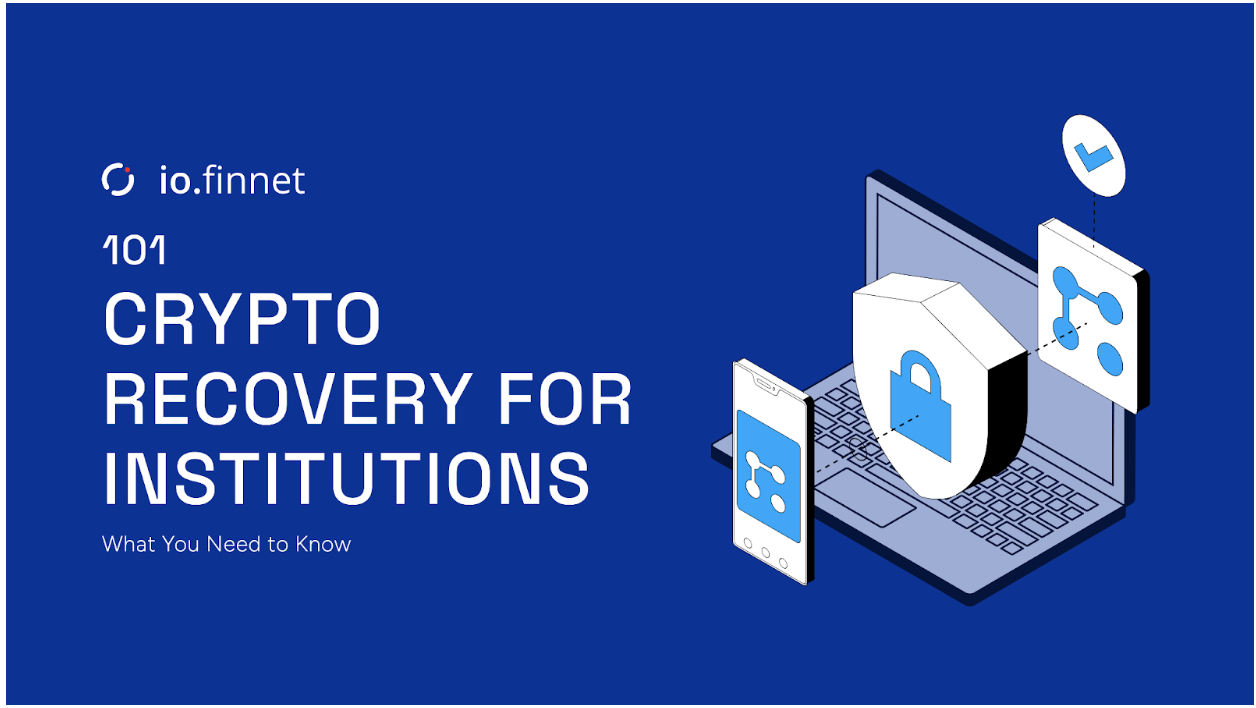 io.finnet

101

CRYPTO RECOVERY FOR INSTITUTIONS

What You Need to Know